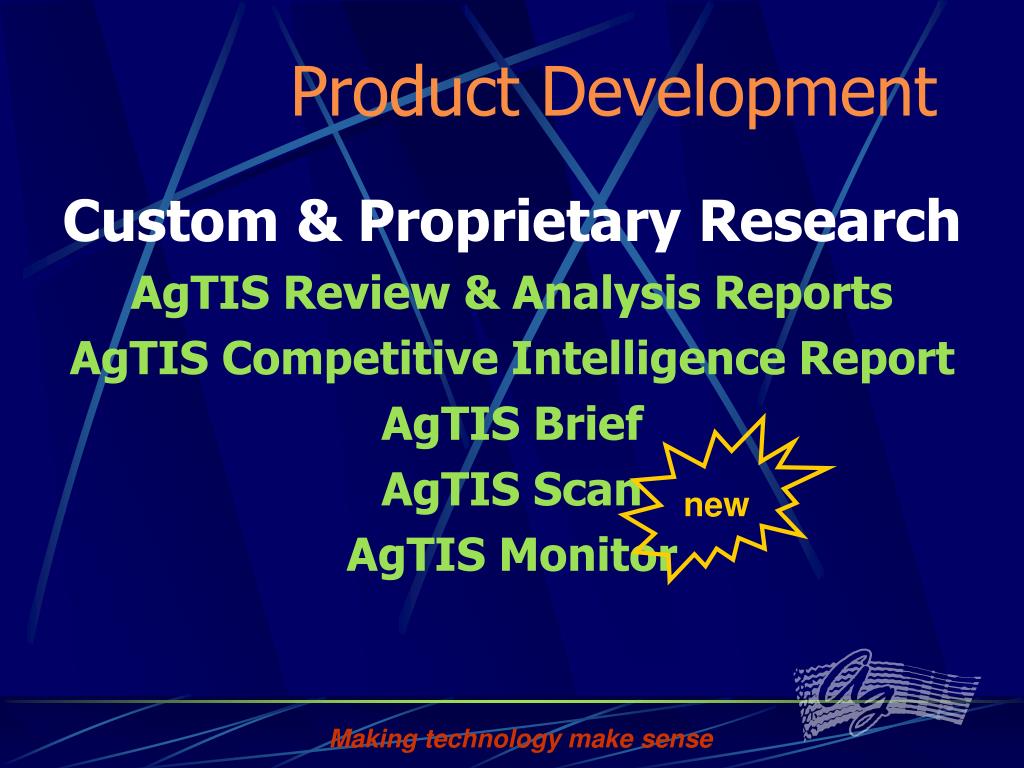 Product Development

Custom & Proprietary Research

AgTIS Review & Analysis Reports

AgTIS Competitive Intelligence Report

AgTIS Brief

AgTIS Scan

AgTIS Monitor

new

Making technology make sense